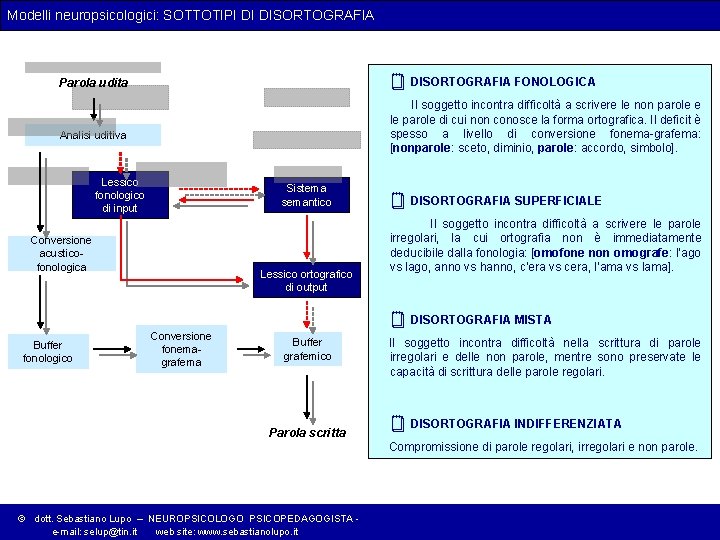 Modelli neuropsicologici: SOTTOTIPI DI DISORTOGRAFIA

Parola udita

Analisi uditiva

Lessico fonologico di input

Sistema semantico

Conversione acustico-fonologica

Lessico ortografico di output

Buffer fonologico

Conversione fonema-grafema

Buffer grafemico

Parola scritta

DISORTOGRAFIA FONOLOGICA

Il soggetto incontra difficoltà a scrivere le non parole e le parole di cui non conosce la forma ortografica. Il deficit è spesso a livello di conversione fonema-grafema: [nonparole: sceto, diminio, parole: accordo, simbolo].

DISORTOGRAFIA SUPERFICIALE

Il soggetto incontra difficoltà a scrivere le parole irregolari, la cui ortografia non è immediatamente deducibile dalla fonologia: [omofone non omografe: l'ago vs lago, anno vs hanno, c'era vs cera, l'ama vs lama].

DISORTOGRAFIA MISTA

Il soggetto incontra difficoltà nella scrittura di parole irregolari e delle non parole, mentre sono preservate le capacità di scrittura delle parole regolari.

DISORTOGRAFIA INDIFFERENZIATA

Compromissione di parole regolari, irregolari e non parole.

© dott. Sebastiano Lupo – NEUROPSICOLOGO PSICOPEDAGOGISTA - e-mail: selup@tin.it web site: www.sebastianolupo.it